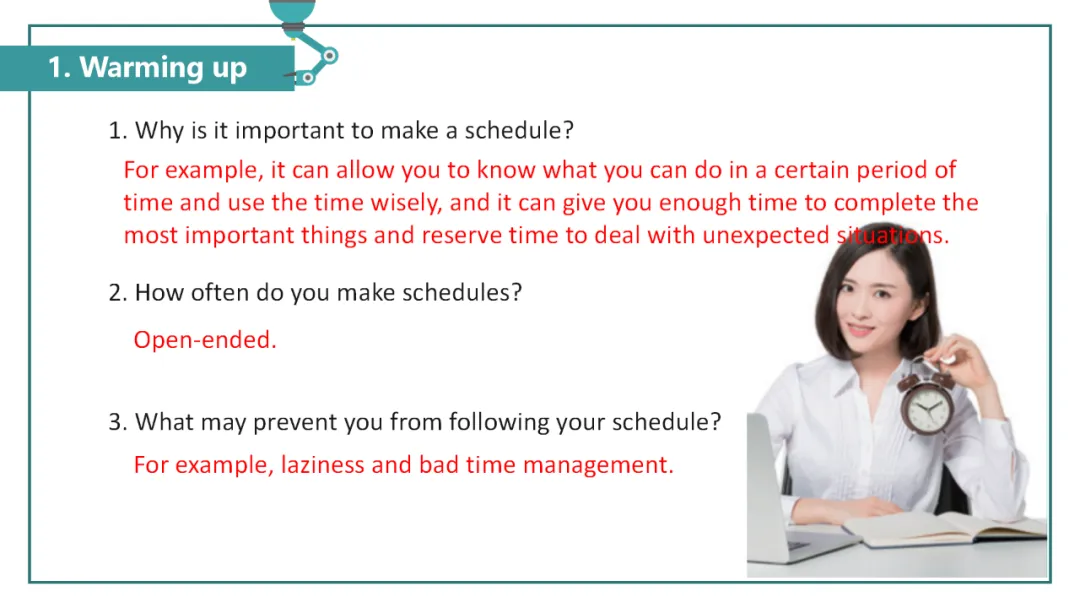 1. Warming up

1. Why is it important to make a schedule?

For example, it can allow you to know what you can do in a certain period of time and use the time wisely, and it can give you enough time to complete the most important things and reserve time to deal with unexpected situations.

2. How often do you make schedules?

Open-ended.

3. What may prevent you from following your schedule?

For example, laziness and bad time management.